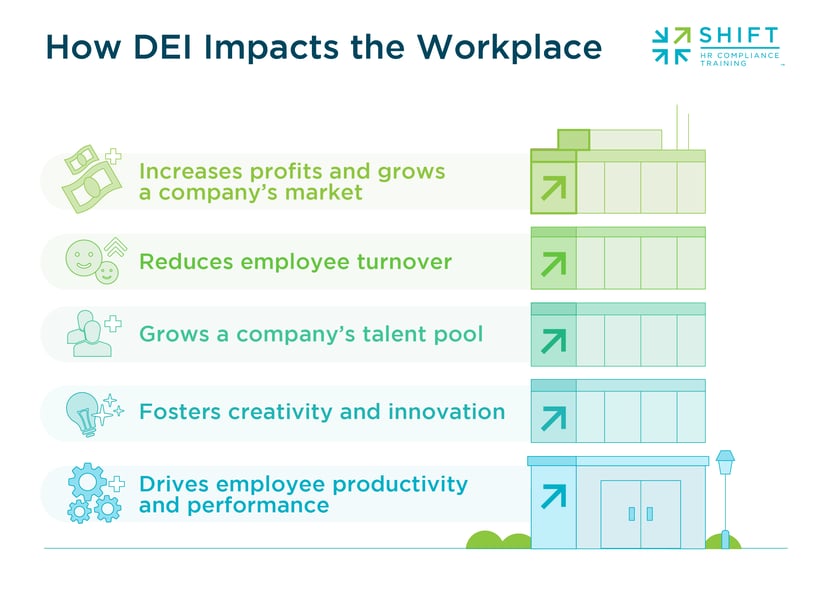 How DEI Impacts the Workplace

SHIFT
HR COMPLIANCE TRAINING

Increases profits and grows a company's market

Reduces employee turnover

Grows a company's talent pool

Fosters creativity and innovation

Drives employee productivity and performance